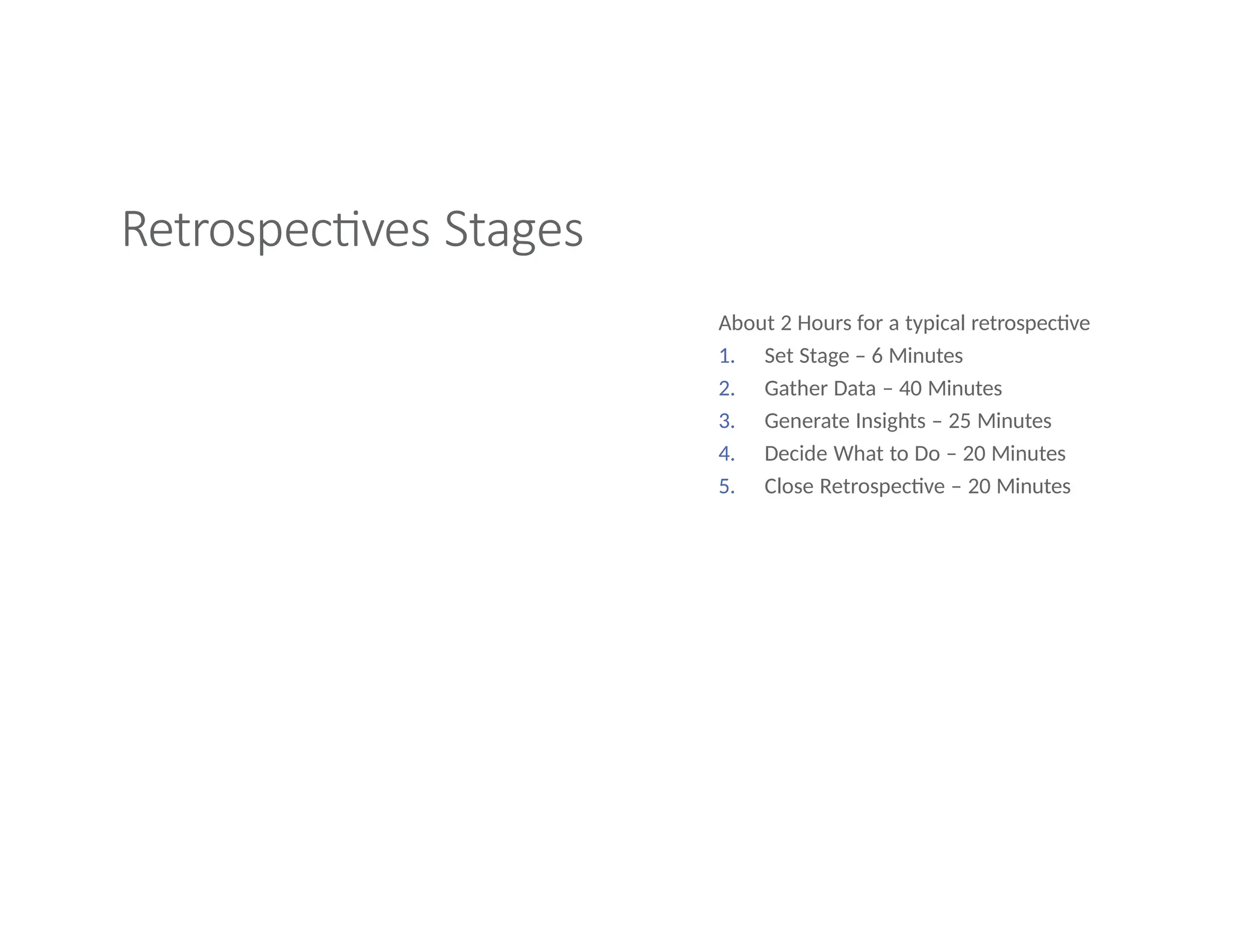 Retrospectives Stages

About 2 Hours for a typical retrospective

1. Set Stage – 6 Minutes
2. Gather Data – 40 Minutes
3. Generate Insights – 25 Minutes
4. Decide What to Do – 20 Minutes
5. Close Retrospective – 20 Minutes